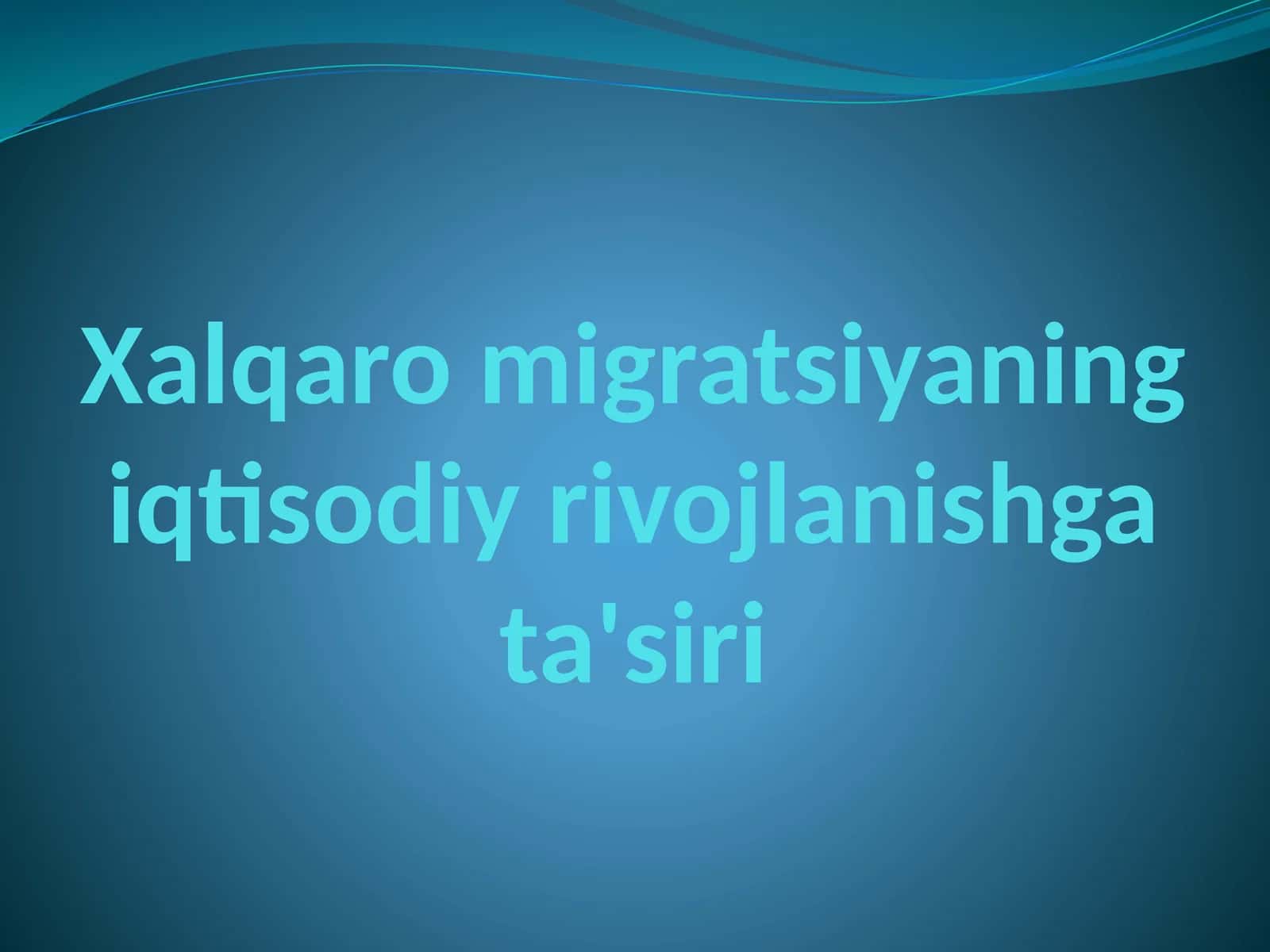 Xalqaro migratsiyaning iqtisodiy rivojlanishga ta'siri